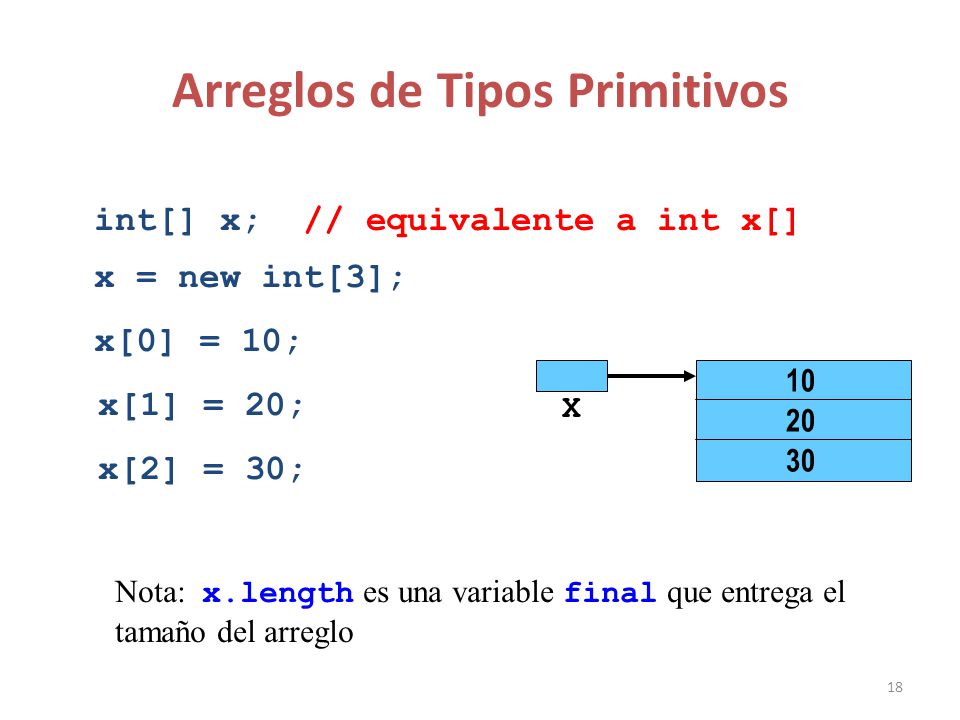 Arreglos de Tipos Primitivos

int[] x; // equivalente a int x[]

x = new int[3];

x[0] = 10;

x[1] = 20;

x[2] = 30;

x

10
20
30

Nota: x.length es una variable final que entrega el tamaño del arreglo

18